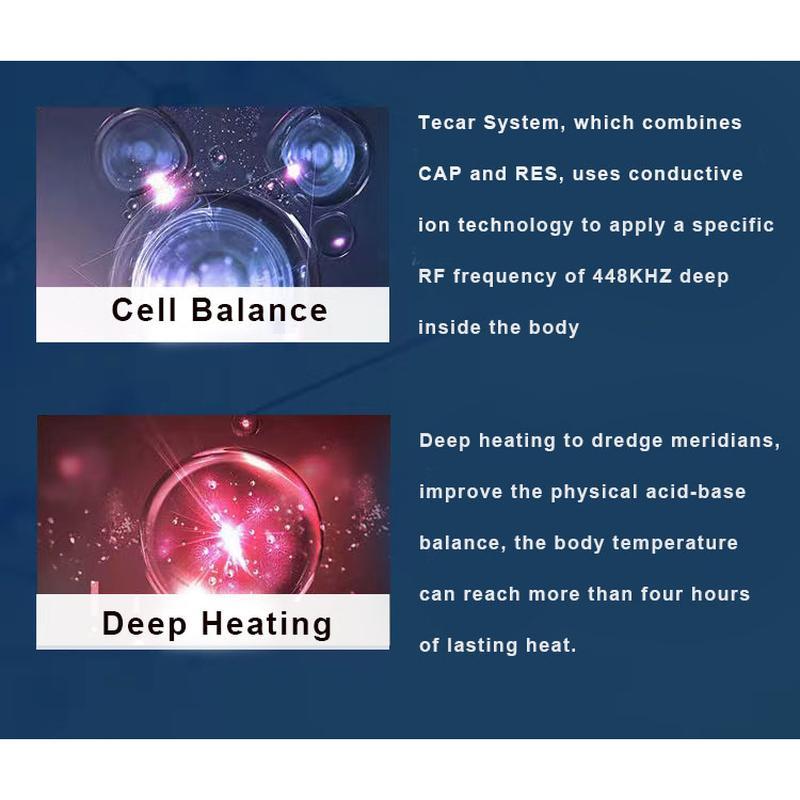 Cell Balance

Tecar System, which combines CAP and RES, uses conductive ion technology to apply a specific RF frequency of 448KHZ deep inside the body

Deep Heating

Deep heating to dredge meridians, improve the physical acid-base balance, the body temperature can reach more than four hours of lasting heat.